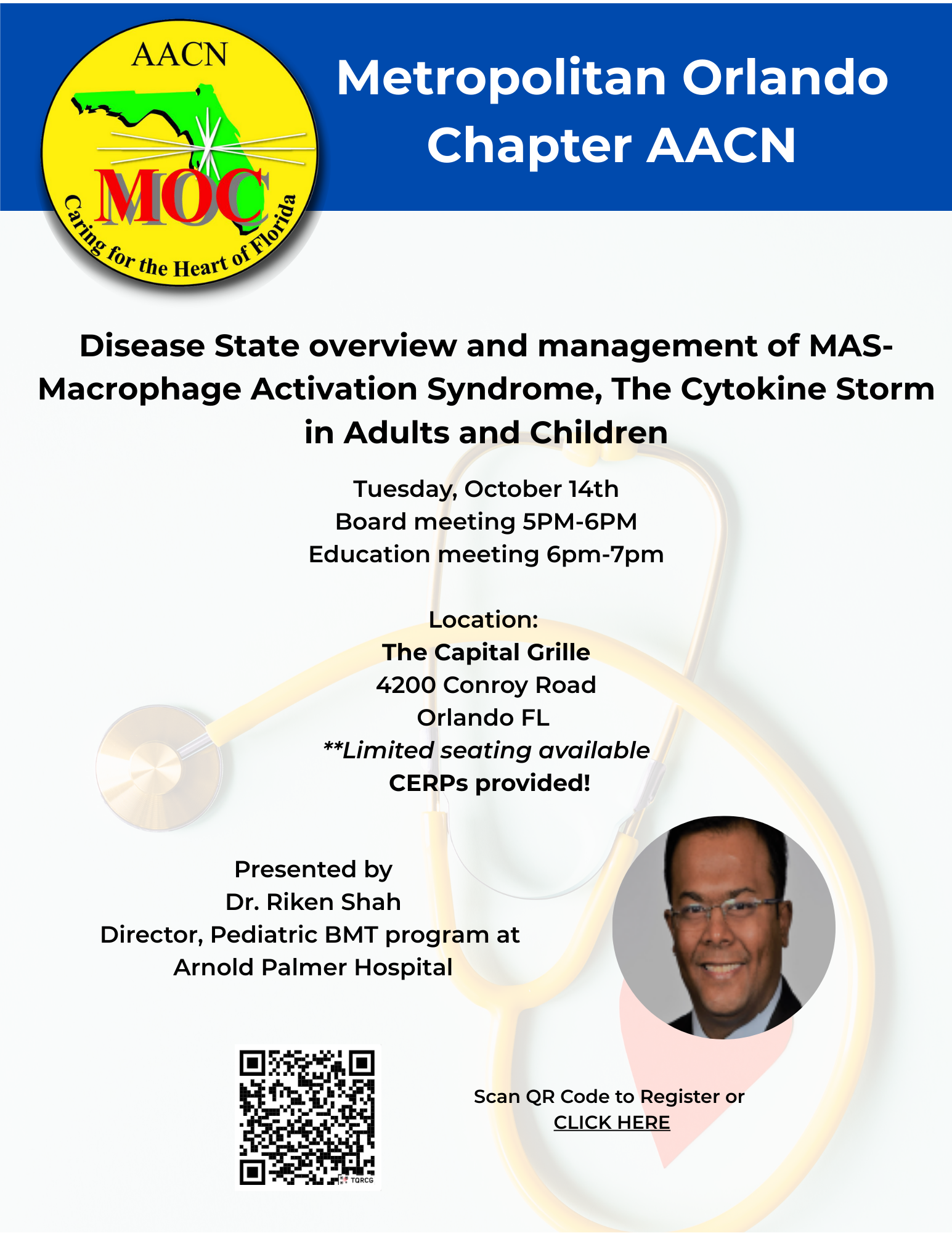 AACN
MOC
Caring for the Heart of Florida

Metropolitan Orlando Chapter AACN

Disease State overview and management of MAS-Macrophage Activation Syndrome, The Cytokine Storm in Adults and Children

Tuesday, October 14th
Board meeting 5PM-6PM
Education meeting 6pm-7pm

Location:
The Capital Grille
4200 Conroy Road
Orlando FL
**Limited seating available
CERPs provided!

Presented by
Dr. Riken Shah
Director, Pediatric BMT program at
Arnold Palmer Hospital

TQRCG

Scan QR Code to Register or
CLICK HERE